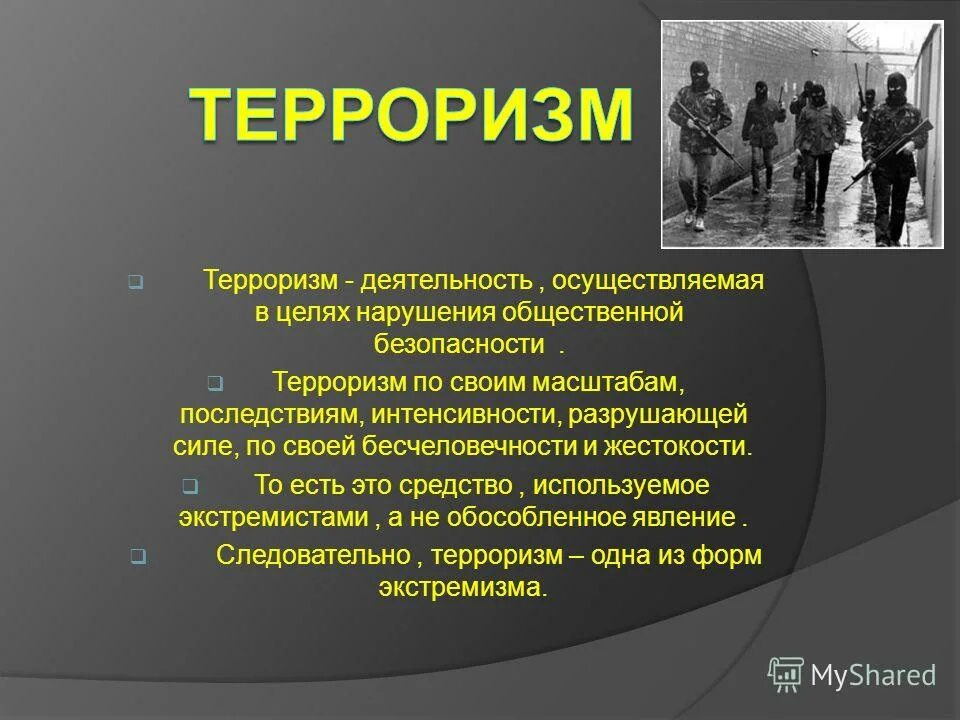 ТЕРРОРИЗМ

Терроризм - деятельность , осуществляемая в целях нарушения общественной безопасности .

Терроризм по своим масштабам, последствиям, интенсивности, разрушающей силе, по своей бесчеловечности и жестокости.

То есть это средство , используемое экстремистами , а не обособленное явление .

Следовательно , терроризм – одна из форм экстремизма.

MyShared